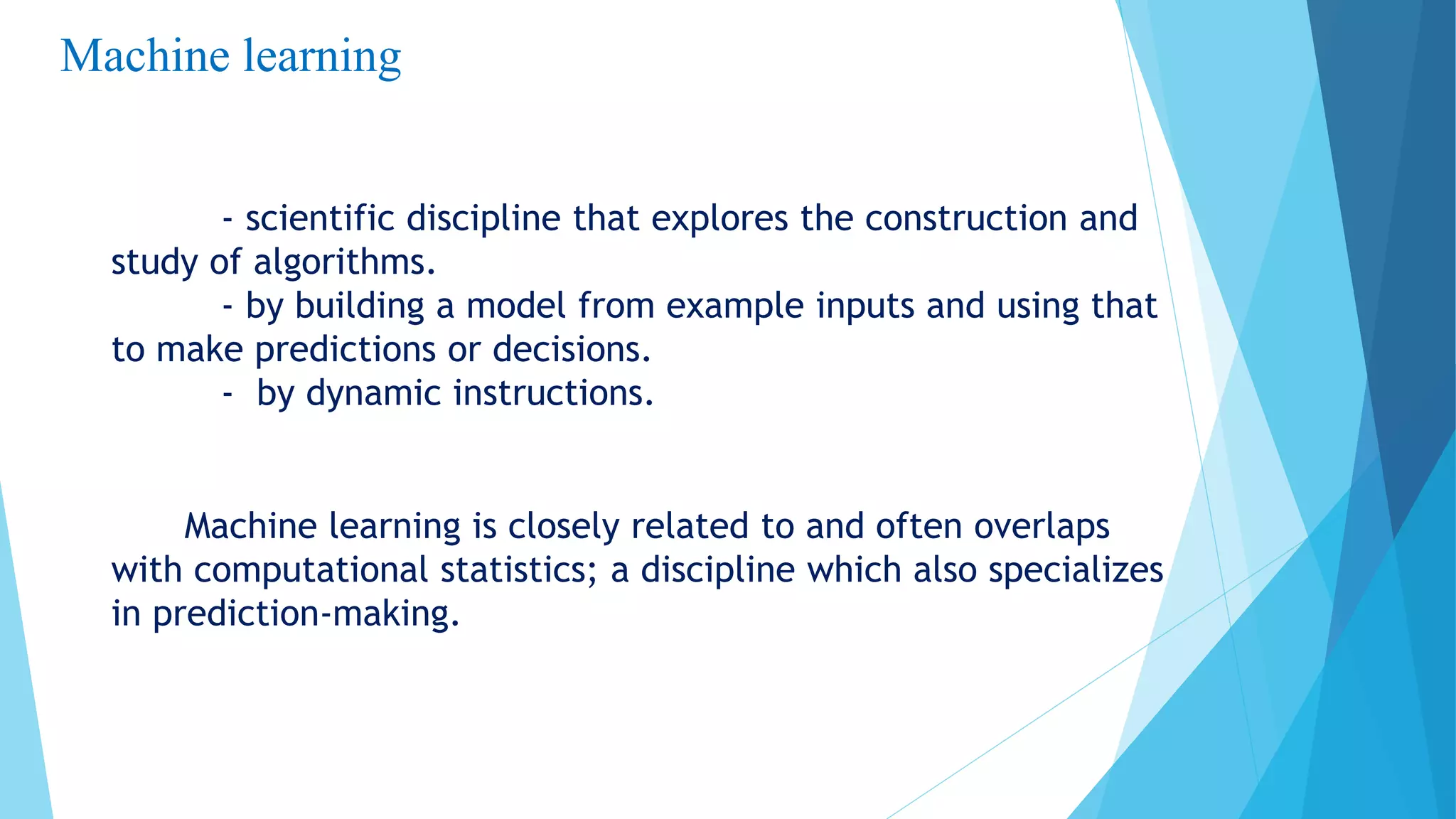 Machine learning

- scientific discipline that explores the construction and study of algorithms.

- by building a model from example inputs and using that to make predictions or decisions.

- by dynamic instructions.

Machine learning is closely related to and often overlaps with computational statistics; a discipline which also specializes in prediction-making.